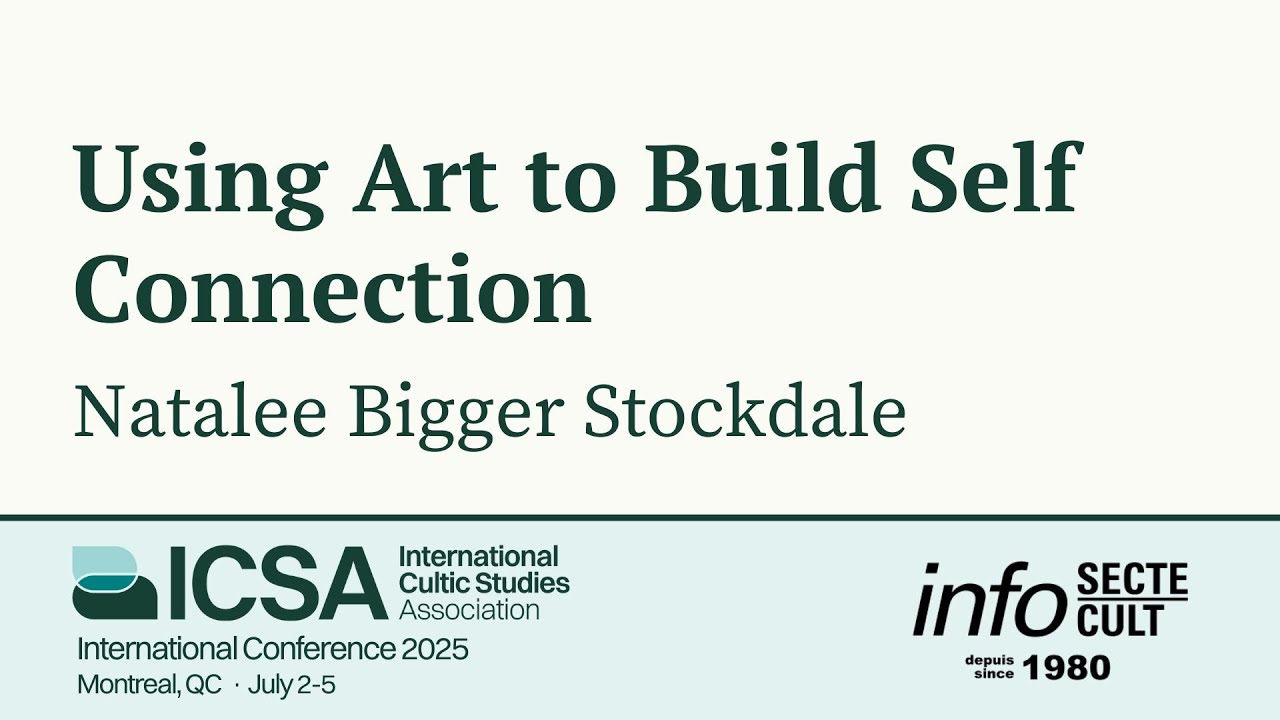 Using Art to Build Self Connection

Natalee Bigger Stockdale

ICSA International Cultic Studies Association

International Conference 2025

Montreal, QC · July 2-5

info SECTE CULT

depuis since 1980